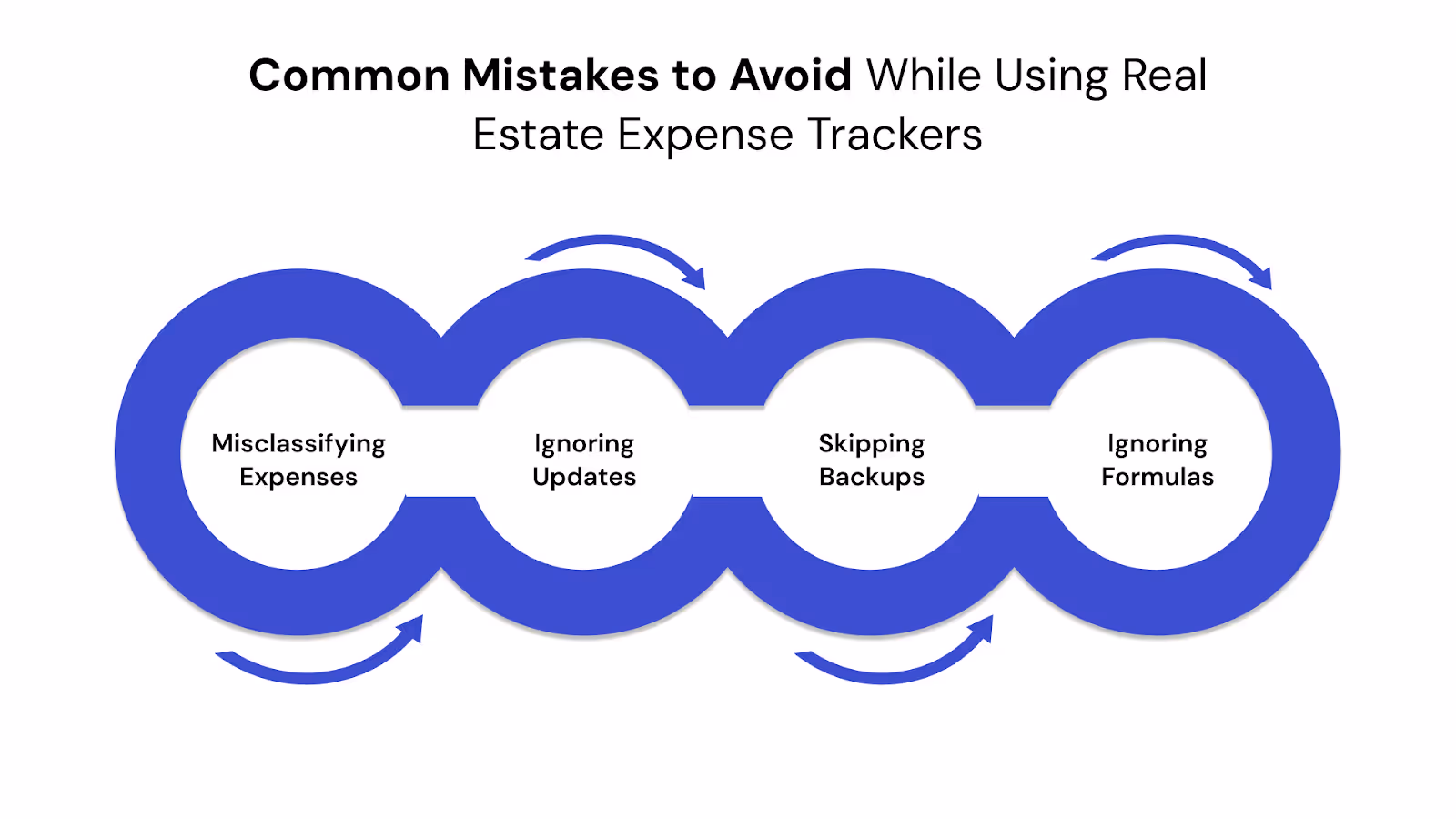 Common Mistakes to Avoid While Using Real Estate Expense Trackers

Misclassifying Expenses

Ignoring Updates

Skipping Backups

Ignoring Formulas